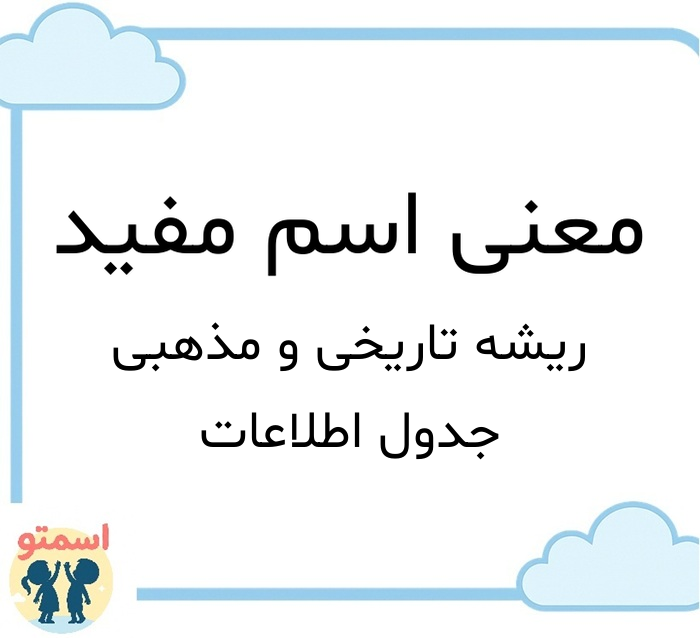 معنی اسم مفید

ریشه تاریخی و مذهبی

جدول اطلاعات

اسمتو